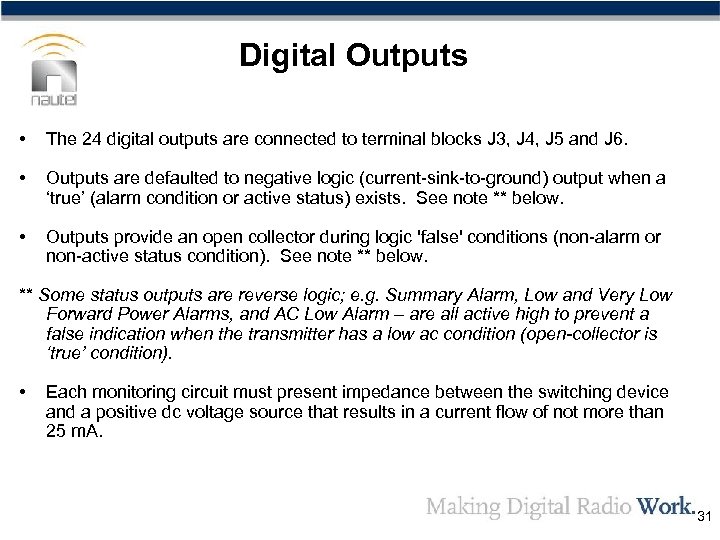 nautel

Digital Outputs

• The 24 digital outputs are connected to terminal blocks J3, J4, J5 and J6.

• Outputs are defaulted to negative logic (current-sink-to-ground) output when a 'true' (alarm condition or active status) exists. See note ** below.

• Outputs provide an open collector during logic 'false' conditions (non-alarm or non-active status condition). See note ** below.

** Some status outputs are reverse logic; e.g. Summary Alarm, Low and Very Low Forward Power Alarms, and AC Low Alarm – are all active high to prevent a false indication when the transmitter has a low ac condition (open-collector is 'true' condition).

• Each monitoring circuit must present impedance between the switching device and a positive dc voltage source that results in a current flow of not more than 25 mA.

Making Digital Radio Work.

31